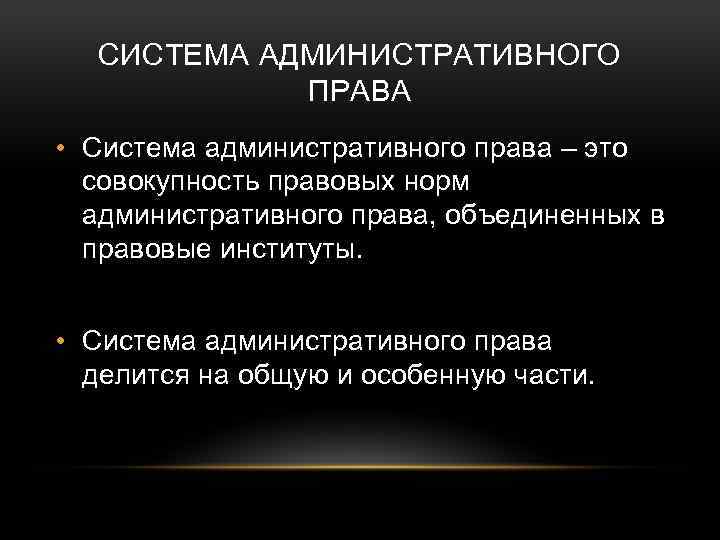 СИСТЕМА АДМИНИСТРАТИВНОГО ПРАВА

• Система административного права – это совокупность правовых норм административного права, объединенных в правовые институты.

• Система административного права делится на общую и особенную части.